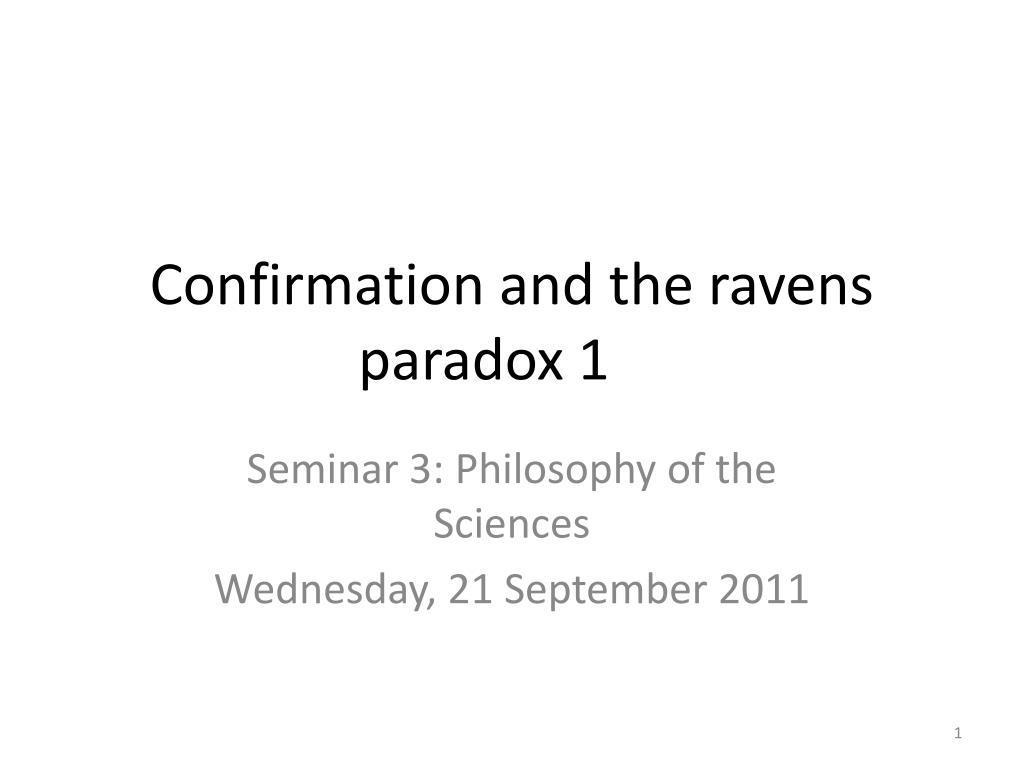 Confirmation and the ravens paradox 1

Seminar 3: Philosophy of the Sciences

Wednesday, 21 September 2011

1